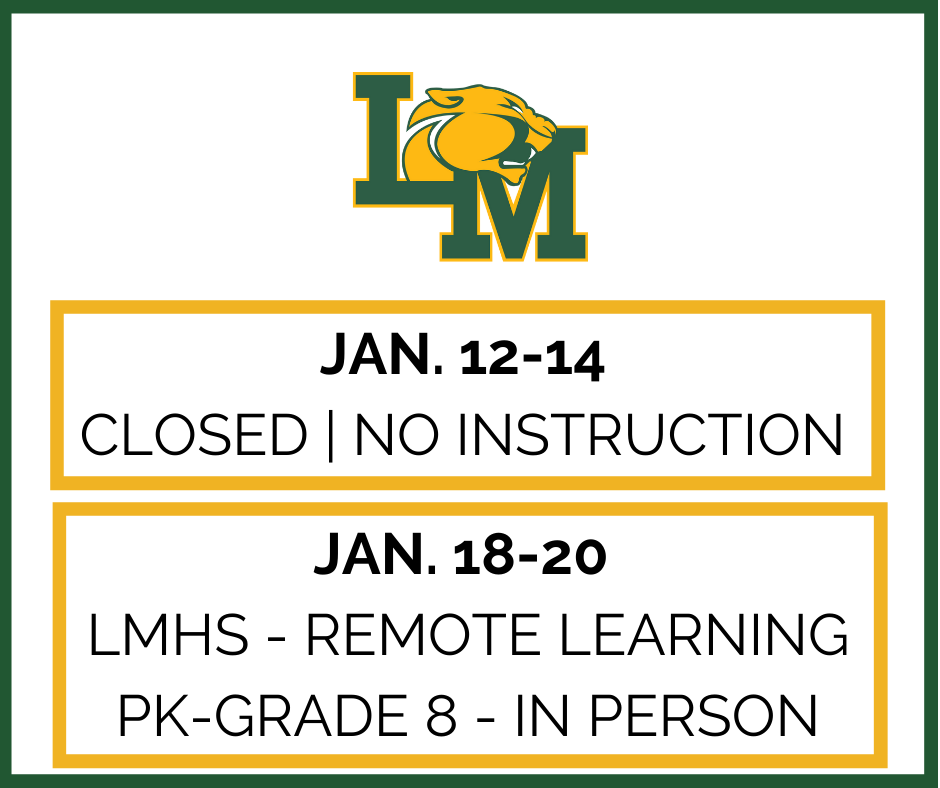 LM

JAN. 12-14
CLOSED | NO INSTRUCTION

JAN. 18-20
LMHS - REMOTE LEARNING
PK-GRADE 8 - IN PERSON